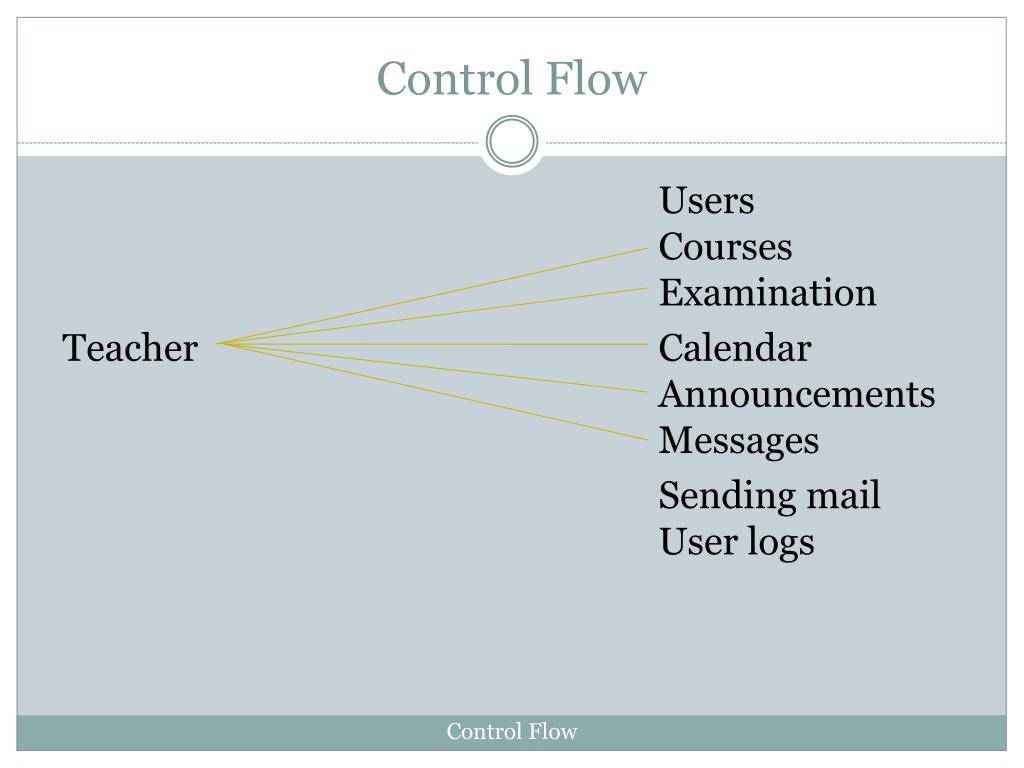 Control Flow

Teacher

Users
Courses
Examination
Calendar
Announcements
Messages
Sending mail
User logs

Control Flow